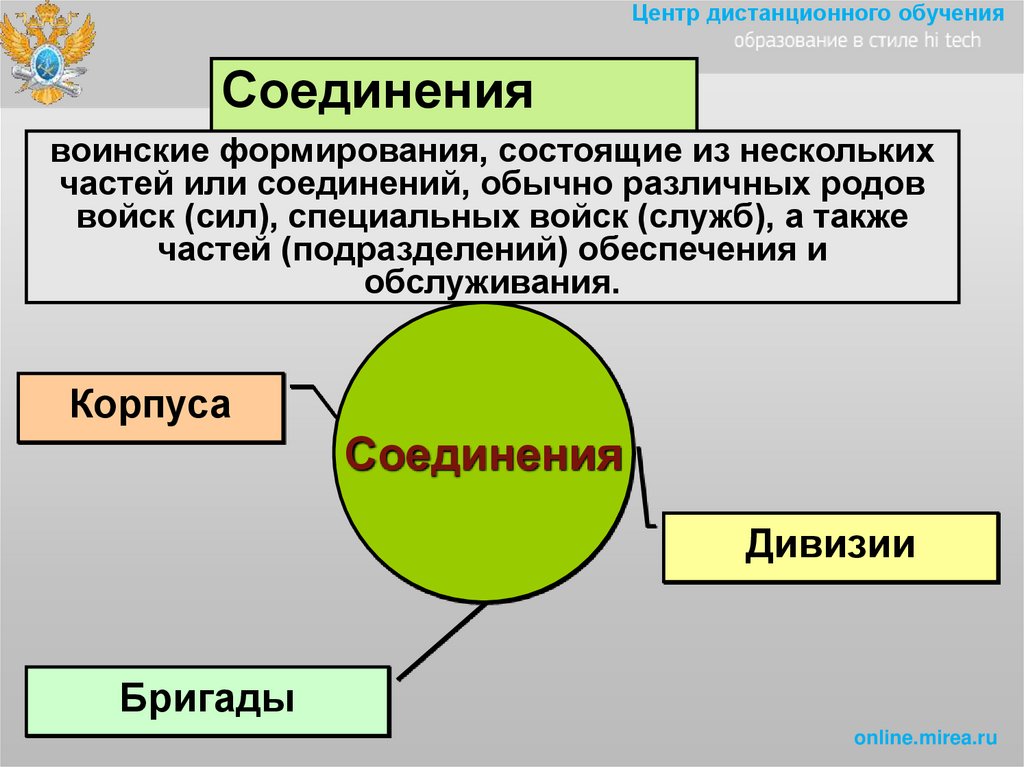 Центр дистанционного обучения
образование в стиле hi tech

Соединения

воинские формирования, состоящие из нескольких частей или соединений, обычно различных родов войск (сил), специальных войск (служб), а также частей (подразделений) обеспечения и обслуживания.

Корпуса

Соединения

Дивизии

Бригады

online.mirea.ru